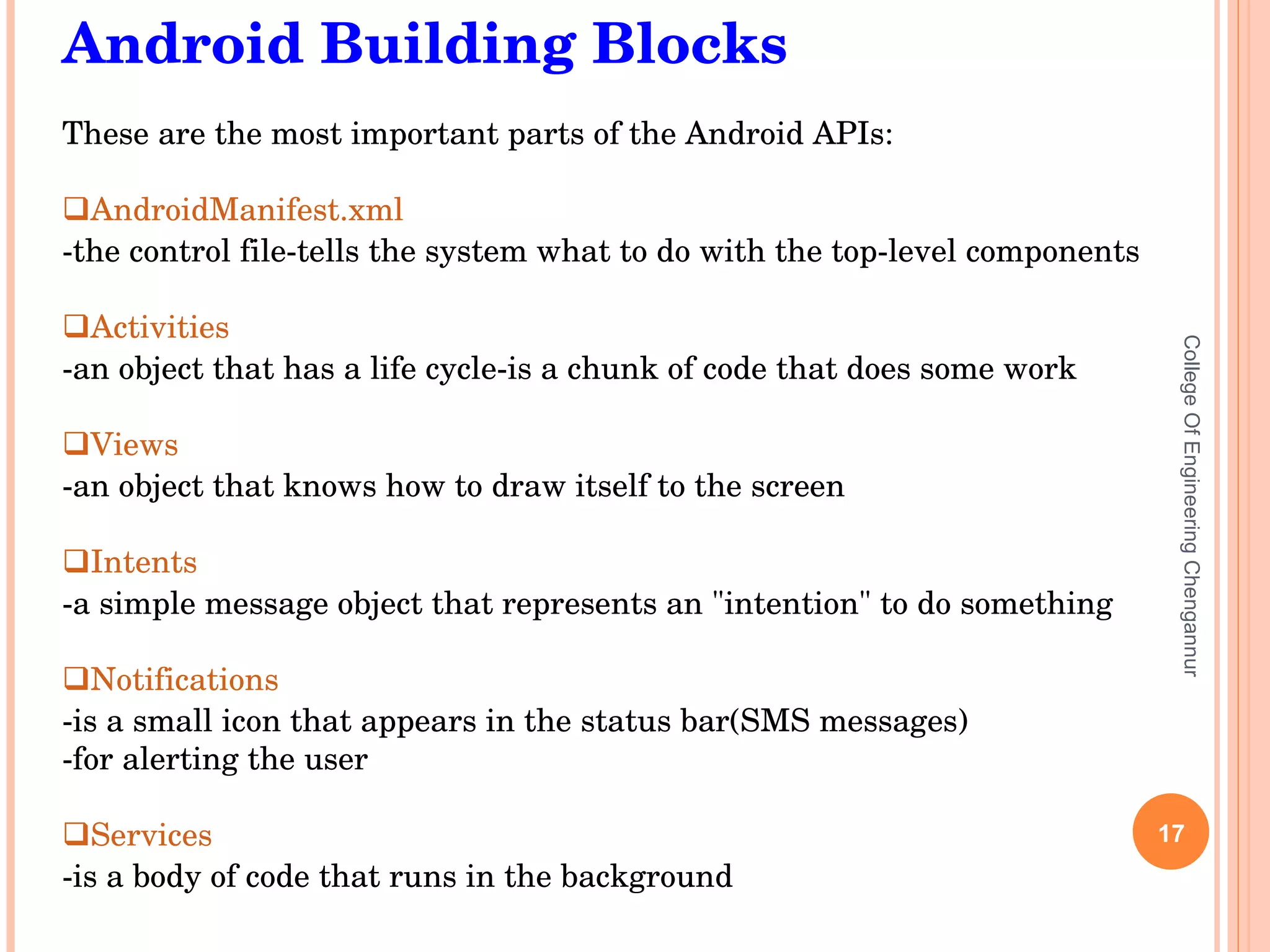 Android Building Blocks

These are the most important parts of the Android APIs:

❑AndroidManifest.xml
-the control file-tells the system what to do with the top-level components

❑Activities
-an object that has a life cycle-is a chunk of code that does some work

❑Views
-an object that knows how to draw itself to the screen

❑Intents
-a simple message object that represents an "intention" to do something

❑Notifications
-is a small icon that appears in the status bar(SMS messages)
-for alerting the user

❑Services
-is a body of code that runs in the background

College Of Engineering Chengannur

17